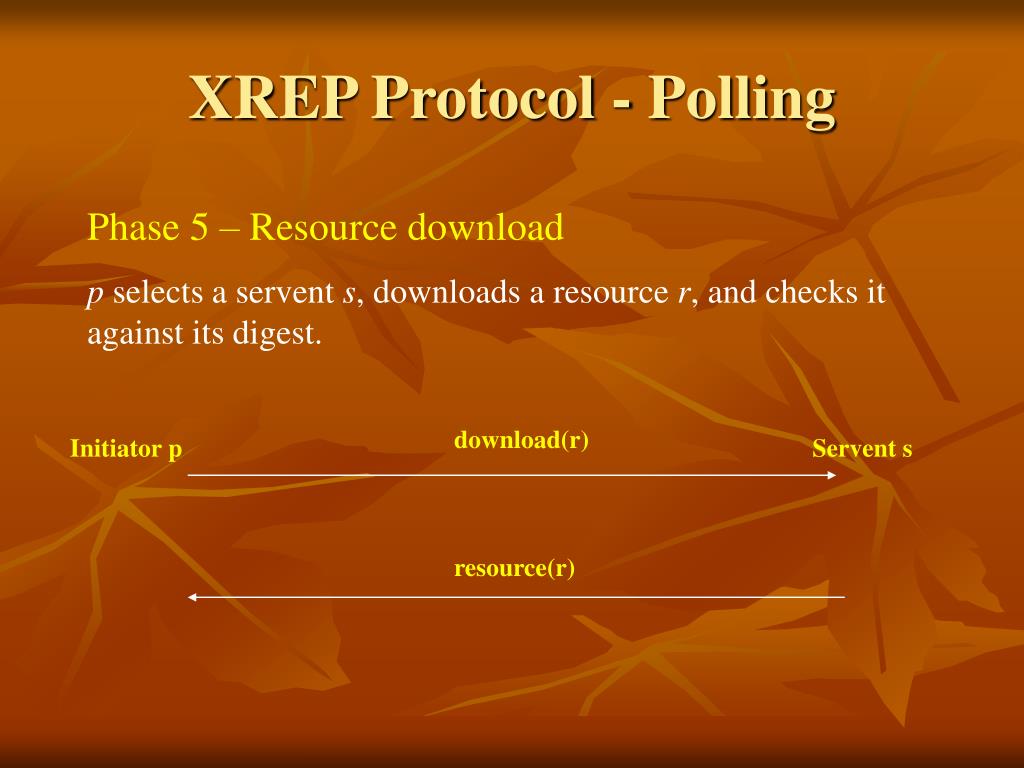 XREP Protocol - Polling

Phase 5 – Resource download

p selects a servent s, downloads a resource r, and checks it against its digest.

Initiator p

download(r)

Servent s

resource(r)